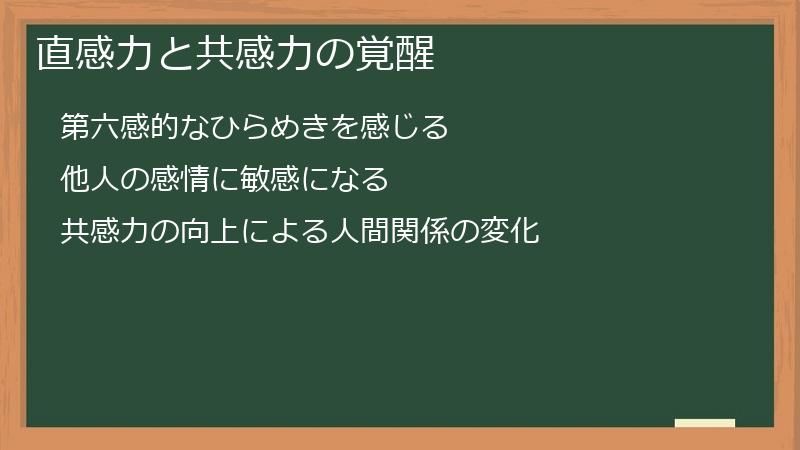 直感力と共感力の覚醒

第六感的なひらめきを感じる

他人の感情に敏感になる

共感力の向上による人間関係の変化